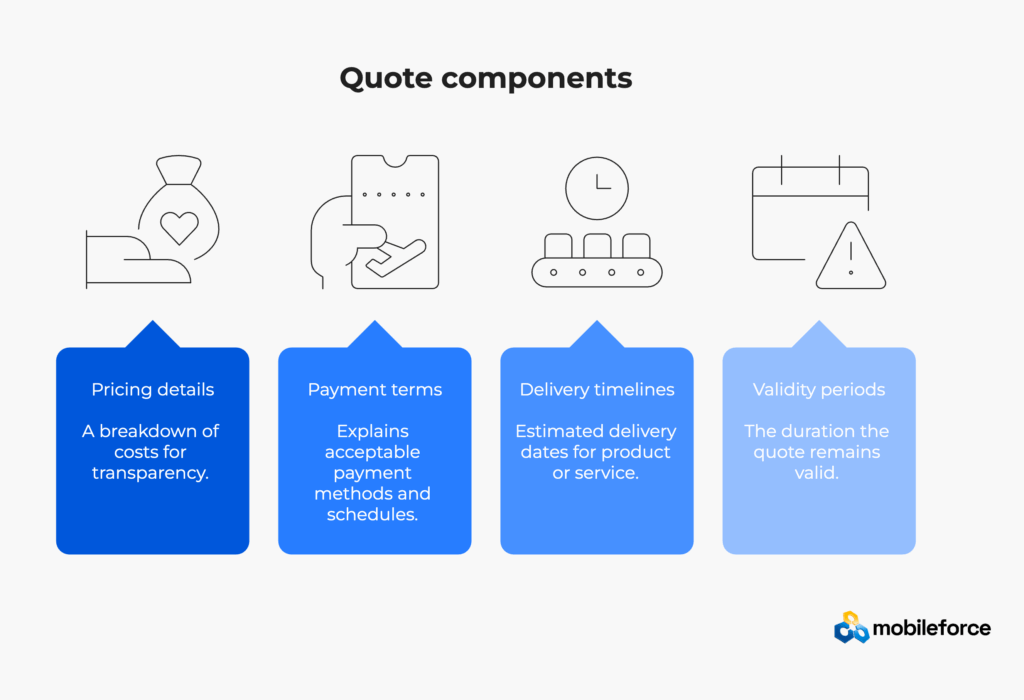 Quote components

Pricing details

A breakdown of costs for transparency.

Payment terms

Explains acceptable payment methods and schedules.

Delivery timelines

Estimated delivery dates for product or service.

Validity periods

The duration the quote remains valid.

mobileforce